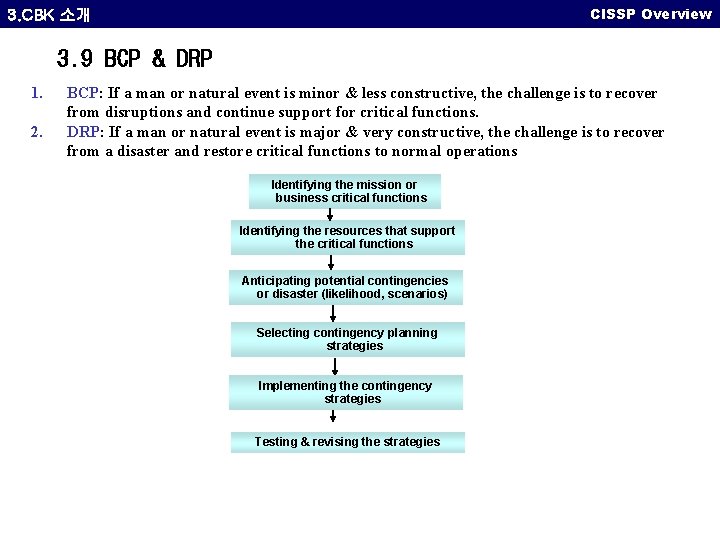 3.CBK 소개

CISSP Overview

3.9 BCP & DRP

1. BCP: If a man or natural event is minor & less constructive, the challenge is to recover from disruptions and continue support for critical functions.
2. DRP: If a man or natural event is major & very constructive, the challenge is to recover from a disaster and restore critical functions to normal operations

Identifying the mission or business critical functions

Identifying the resources that support the critical functions

Anticipating potential contingencies or disaster (likelihood, scenarios)

Selecting contingency planning strategies

Implementing the contingency strategies

Testing & revising the strategies